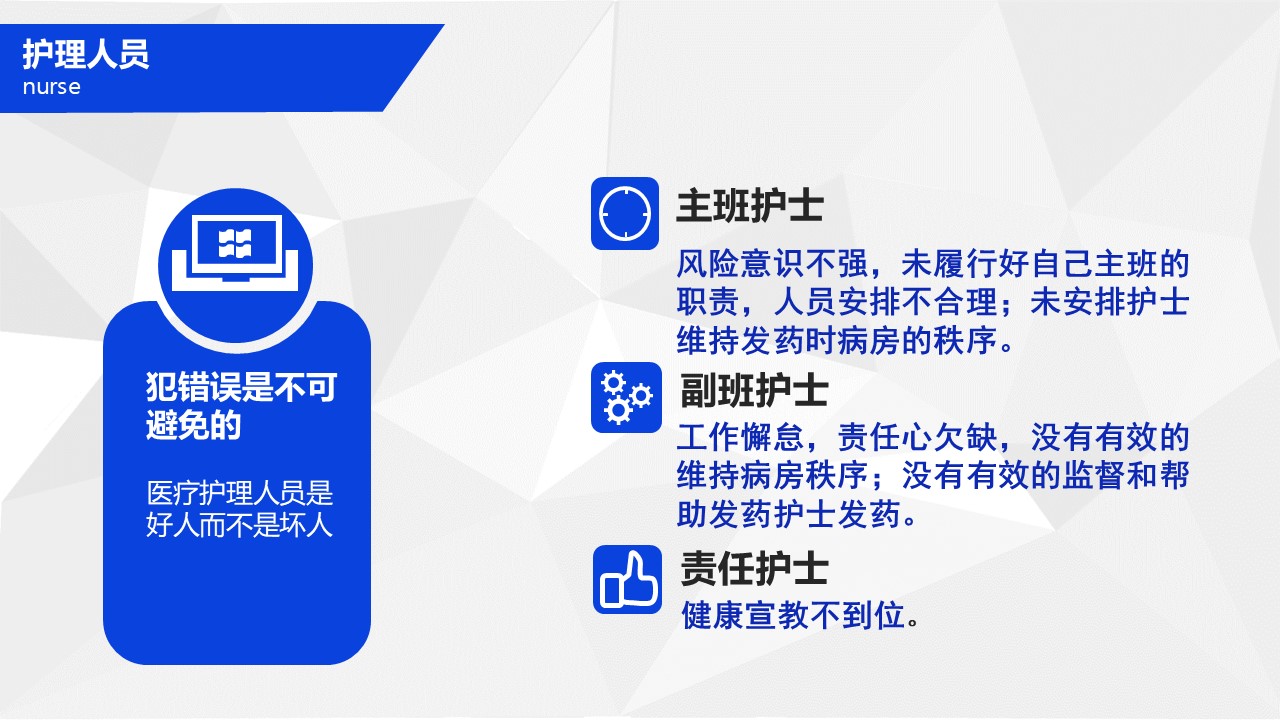 护理人员
nurse

犯错误是不可避免的

医疗护理人员是好人而不是坏人

主班护士

风险意识不强，未履行好自己主班的职责，人员安排不合理；未安排护士维持发药时病房的秩序。

副班护士

工作懈怠，责任心欠缺，没有有效的维持病房秩序；没有有效的监督和帮助发药护士发药。

责任护士

健康宣教不到位。